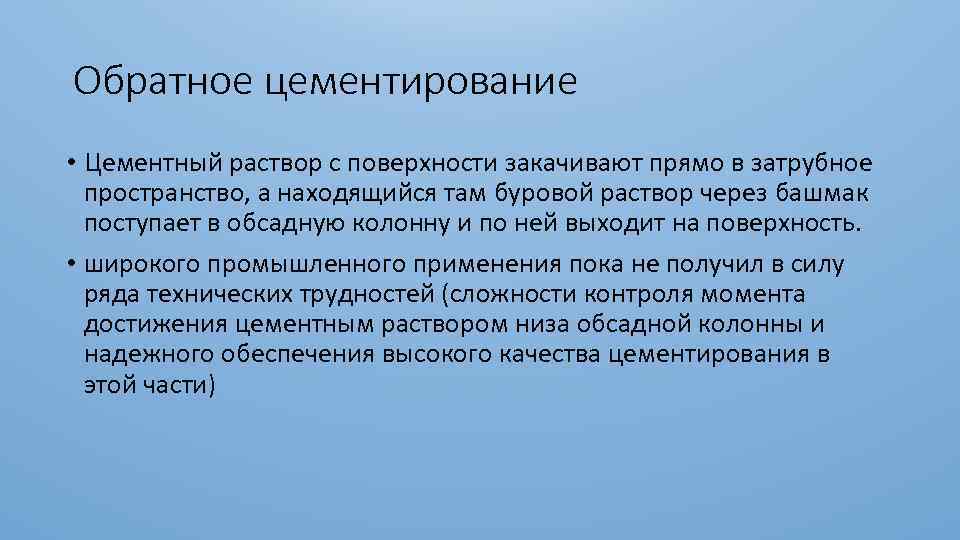 Обратное цементирование

• Цементный раствор с поверхности закачивают прямо в затрубное пространство, а находящийся там буровой раствор через башмак поступает в обсадную колонну и по ней выходит на поверхность.

• широкого промышленного применения пока не получил в силу ряда технических трудностей (сложности контроля момента достижения цементным раствором низа обсадной колонны и надежного обеспечения высокого качества цементирования в этой части)